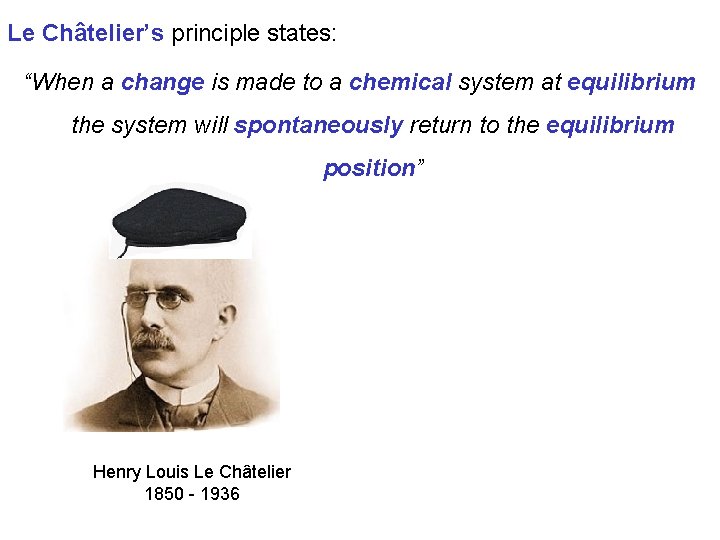 Le Châtelier's principle states:

"When a change is made to a chemical system at equilibrium the system will spontaneously return to the equilibrium position"

Henry Louis Le Châtelier
1850 - 1936